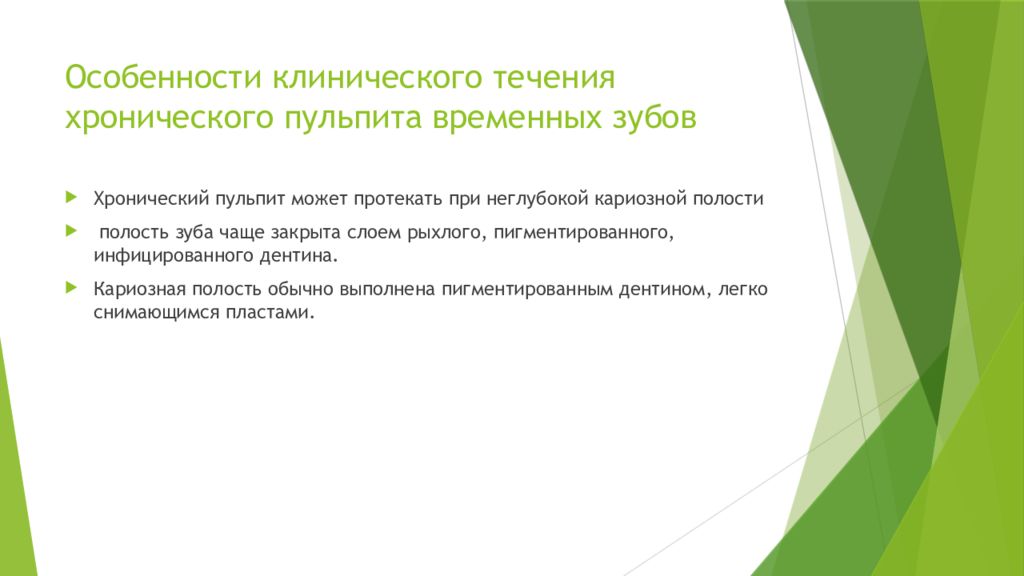 Особенности клинического течения хронического пульпита временных зубов

Хронический пульпит может протекать при неглубокой кариозной полости

полость зуба чаще закрыта слоем рыхлого, пигментированного, инфицированного дентина.

Кариозная полость обычно выполнена пигментированным дентином, легко снимающимся пластами.